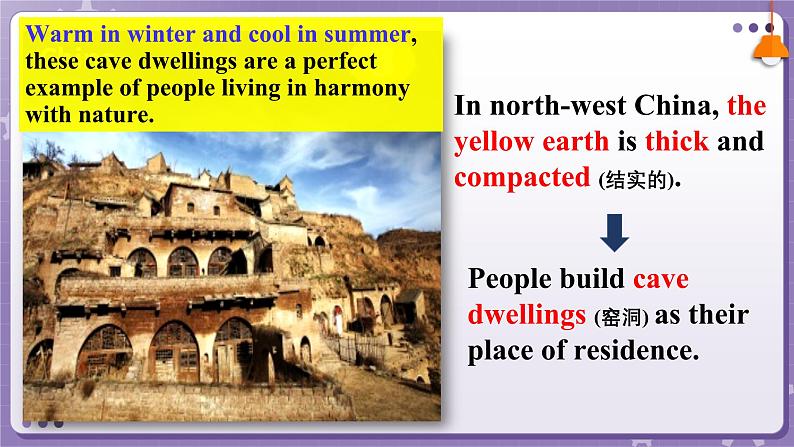 Warm in winter and cool in summer, these cave dwellings are a perfect example of people living in harmony with nature.

In north-west China, the yellow earth is thick and compacted (结实的).

People build cave dwellings (窑洞) as their place of residence.